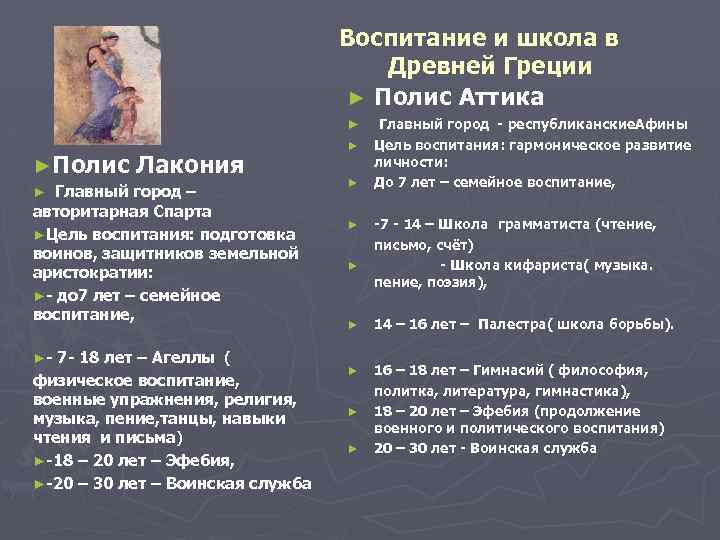 Воспитание и школа в Древней Греции

►Полис Лакония
► Главный город – авторитарная Спарта
►Цель воспитания: подготовка воинов, защитников земельной аристократии:
►- до7 лет – семейное воспитание,

►- 7- 18 лет – Агеллы ( физическое воспитание, военные упражнения, религия, музыка, пение,танцы, навыки чтения и письма)
►-18 – 20 лет – Эфебия,
►-20 – 30 лет – Воинская служба

► Полис Аттика
► Главный город - республиканскиеАфины
► Цель воспитания: гармоническое развитие личности:
► До 7 лет – семейное воспитание,

► -7 - 14 – Школа грамматиста (чтение, письмо, счёт)
► - Школа кифариста( музыка. пение, поэзия),

► 14 – 16 лет – Палестра( школа борьбы).

► 16 – 18 лет – Гимнасий ( философия, политка, литература, гимнастика),
► 18 – 20 лет – Эфебия (продолжение военного и политического воспитания)
► 20 – 30 лет - Воинская служба